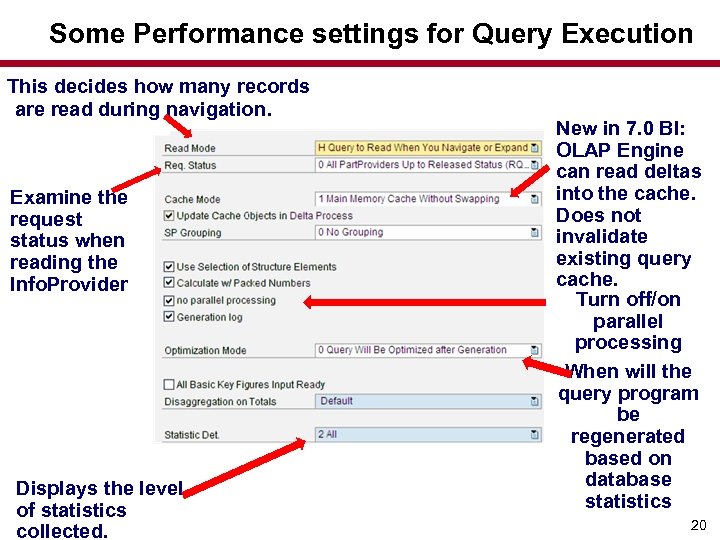 Some Performance settings for Query Execution

This decides how many records are read during navigation.

Examine the request status when reading the InfoProvider

Read Mode
H Query to Read When You Navigate or Expand
Req. Status
0 All PartProviders Up to Released Status (RQ...
Cache Mode
1 Main Memory Cache Without Swapping
Update Cache Objects in Delta Process
SP Grouping
0 No Grouping
Use Selection of Structure Elements
Calculate w/ Packed Numbers
no parallel processing
Generation log
Optimization Mode
0 Query Will Be Optimized after Generation
All Basic Key Figures Input Ready
Disaggregation on Totals
Default
Statistic Det.
2 All

New in 7.0 BI: OLAP Engine can read deltas into the cache. Does not invalidate existing query cache.

Turn off/on parallel processing

When will the query program be regenerated based on database statistics

Displays the level of statistics collected.

20